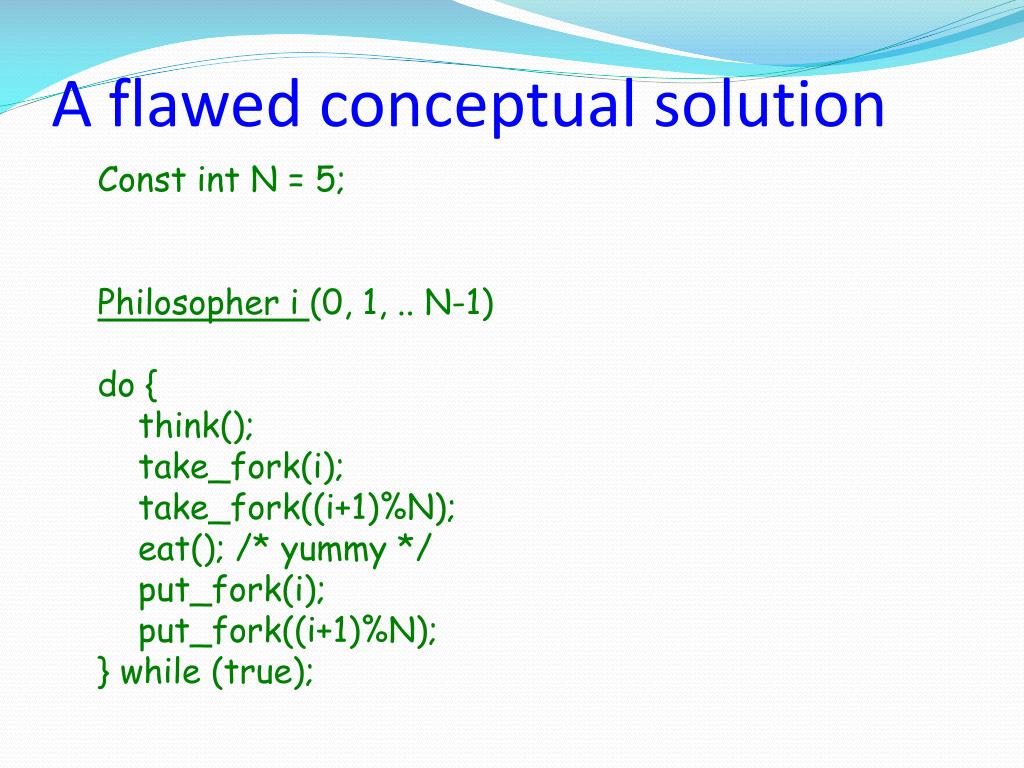 A flawed conceptual solution

Const int N = 5;

Philosopher i (0, 1, .. N-1)

do {
think();
take_fork(i);
take_fork((i+1)%N);
eat(); /* yummy */
put_fork(i);
put_fork((i+1)%N);
} while (true);